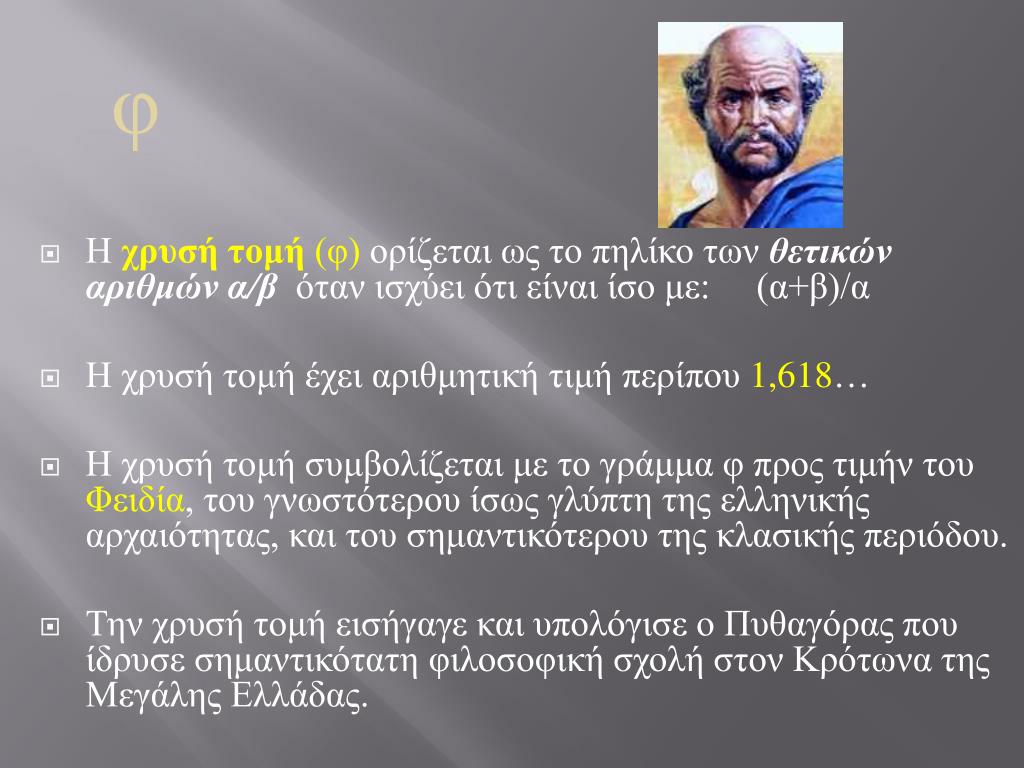 φ

Η χρυσή τομή (φ) ορίζεται ως το πηλίκο των θετικών αριθμών α/β όταν ισχύει ότι είναι ίσο με: (α+β)/α

Η χρυσή τομή έχει αριθμητική τιμή περίπου 1,618…

Η χρυσή τομή συμβολίζεται με το γράμμα φ προς τιμήν του Φειδία, του γνωστότερου ίσως γλύπτη της ελληνικής αρχαιότητας, και του σημαντικότερου της κλασικής περιόδου.

Την χρυσή τομή εισήγαγε και υπολόγισε ο Πυθαγόρας που ίδρυσε σημαντικότατη φιλοσοφική σχολή στον Κρότωνα της Μεγάλης Ελλάδας.